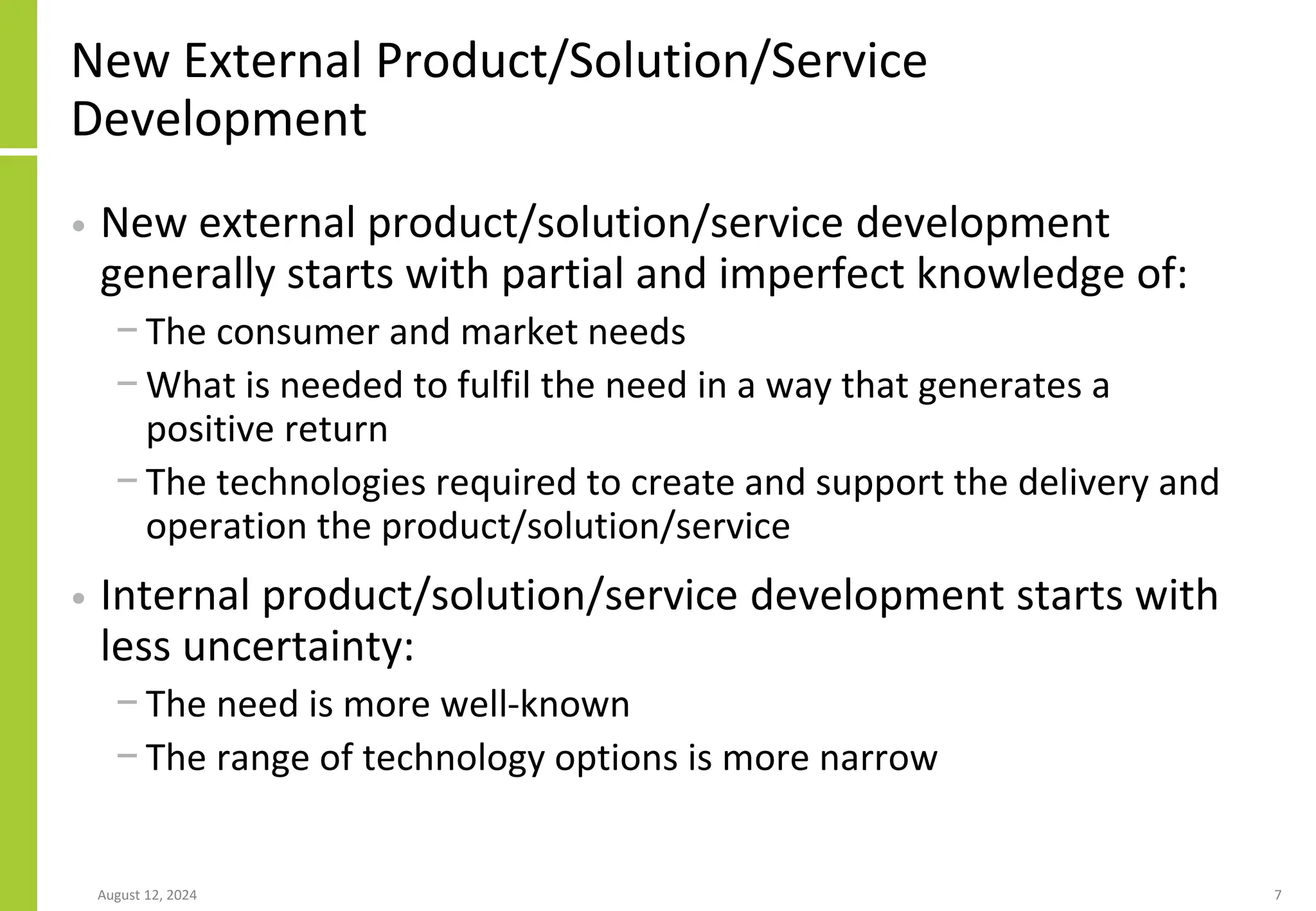 New External Product/Solution/Service Development

• New external product/solution/service development generally starts with partial and imperfect knowledge of:
– The consumer and market needs
– What is needed to fulfil the need in a way that generates a positive return
– The technologies required to create and support the delivery and operation the product/solution/service

• Internal product/solution/service development starts with less uncertainty:
– The need is more well-known
– The range of technology options is more narrow

August 12, 2024

7